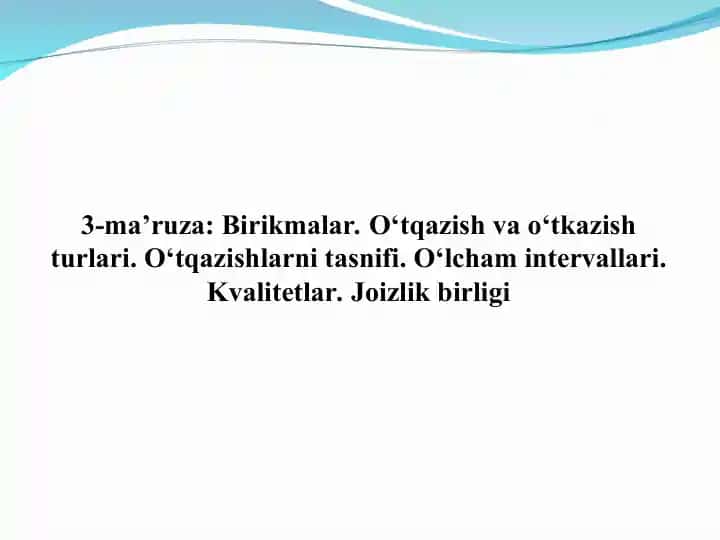 3-ma’ruza: Birikmalar. O‘tqazish va o‘tkazish turlari. O‘tqazishlarni tasnifi. O‘lcham intervallari. Kvalitetlar. Joizlik birligi